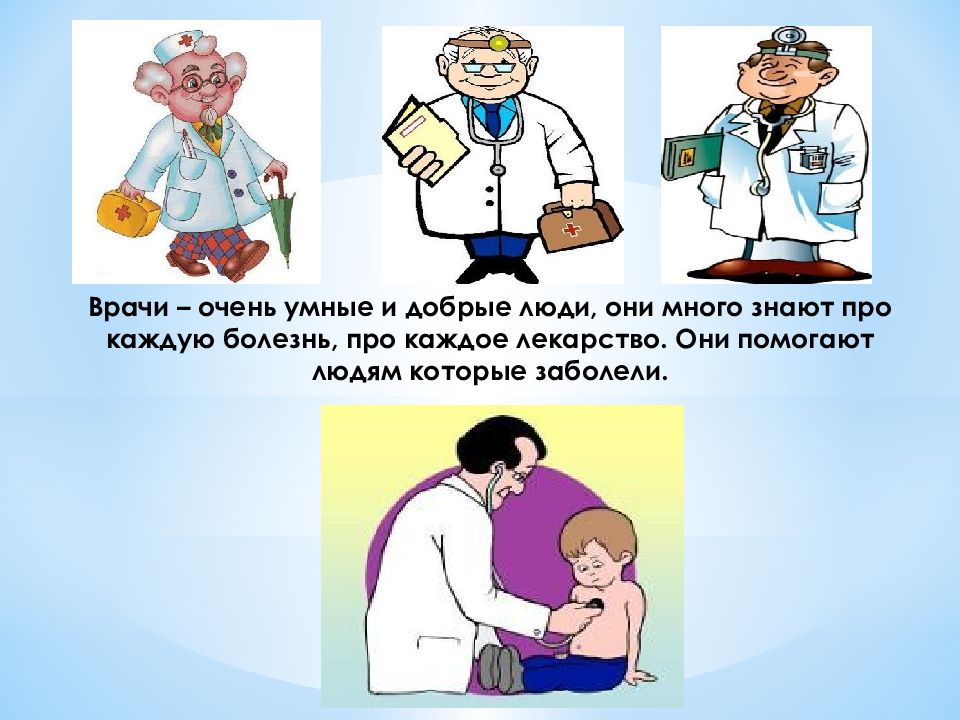 Врачи – очень умные и добрые люди, они много знают про каждую болезнь, про каждое лекарство. Они помогают людям которые заболели.